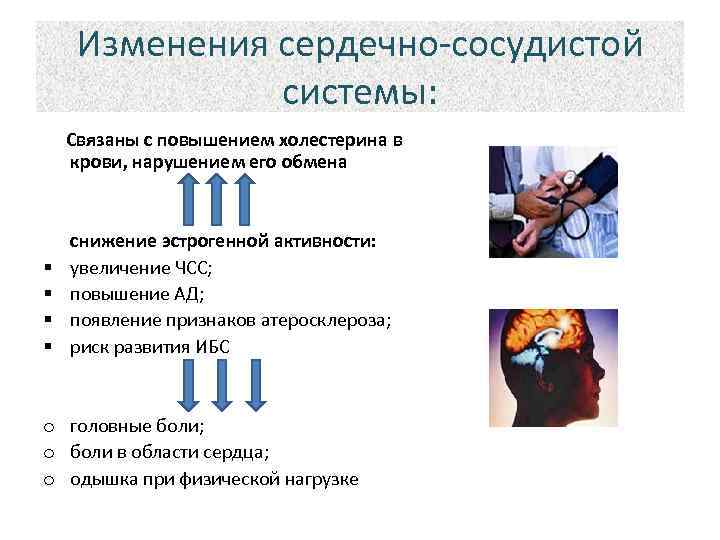 Изменения сердечно-сосудистой системы:

Связаны с повышением холестерина в крови, нарушением его обмена

снижение эстрогенной активности:
▪ увеличение ЧСС;
▪ повышение АД;
▪ появление признаков атеросклероза;
▪ риск развития ИБС

o головные боли;
o боли в области сердца;
o одышка при физической нагрузке